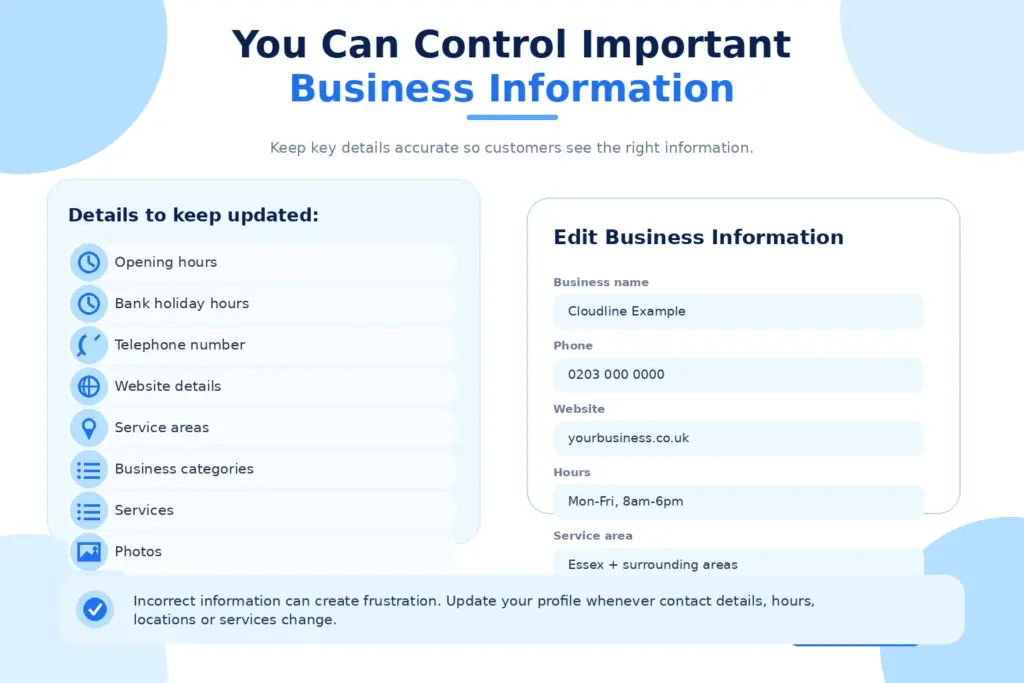 You Can Control Important
Business Information

Keep key details accurate so customers see the right information.

Details to keep updated:

Opening hours
Bank holiday hours
Telephone number
Website details
Service areas
Business categories
Services
Photos

Edit Business Information

Business name
Cloudline Example

Phone
0203 000 0000

Website
yourbusiness.co.uk

Hours
Mon-Fri, 8am-6pm

Service area
Essex + surrounding areas

Incorrect information can create frustration. Update your profile whenever contact details, hours, locations or services change.